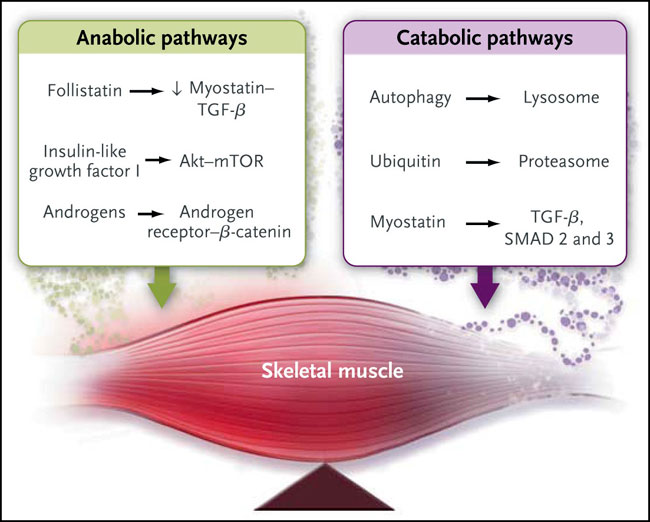 Anabolic pathways

Follistatin → ↓ Myostatin–TGF-$\beta$

Insulin-like growth factor I → Akt–mTOR

Androgens → Androgen receptor–$\beta$-catenin

Catabolic pathways

Autophagy → Lysosome

Ubiquitin → Proteasome

Myostatin → TGF-$\beta$, SMAD 2 and 3

Skeletal muscle